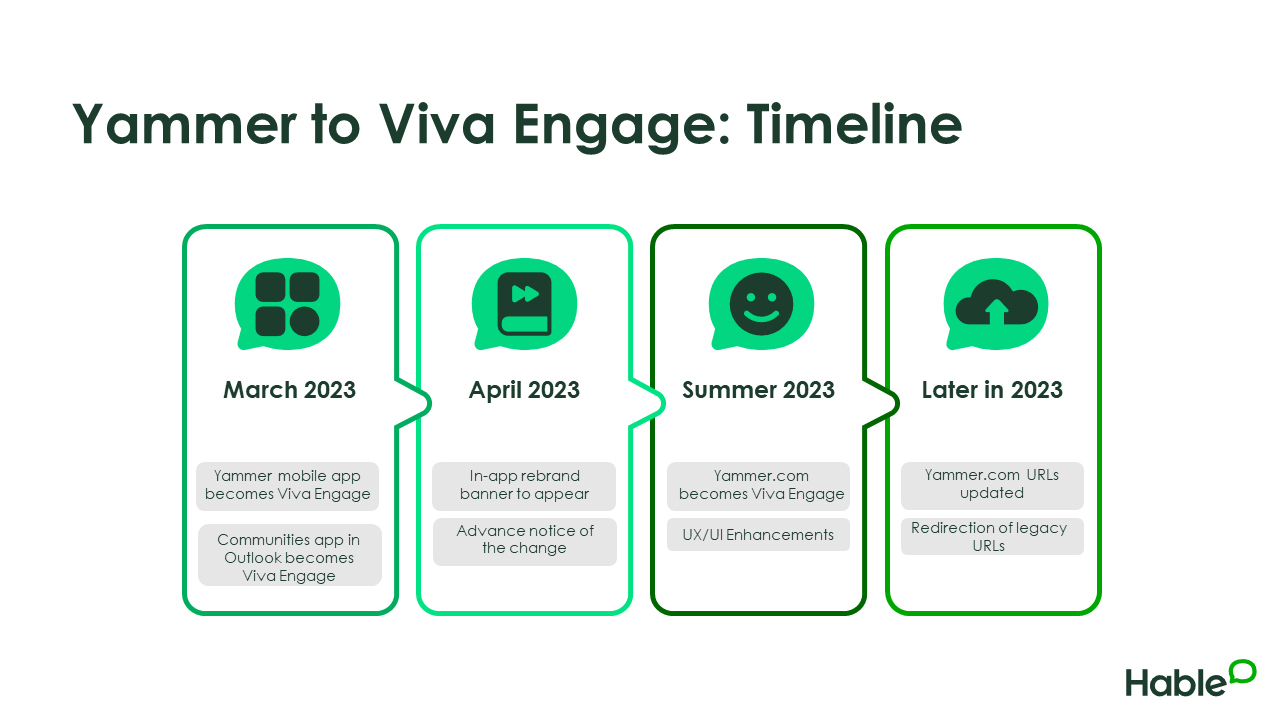 Yammer to Viva Engage: Timeline

March 2023

Yammer mobile app becomes Viva Engage

Communities app in Outlook becomes Viva Engage

April 2023

In-app rebrand banner to appear

Advance notice of the change

Summer 2023

Yammer.com becomes Viva Engage

UX/UI Enhancements

Later in 2023

Yammer.com URLs updated

Redirection of legacy URLs

Hable